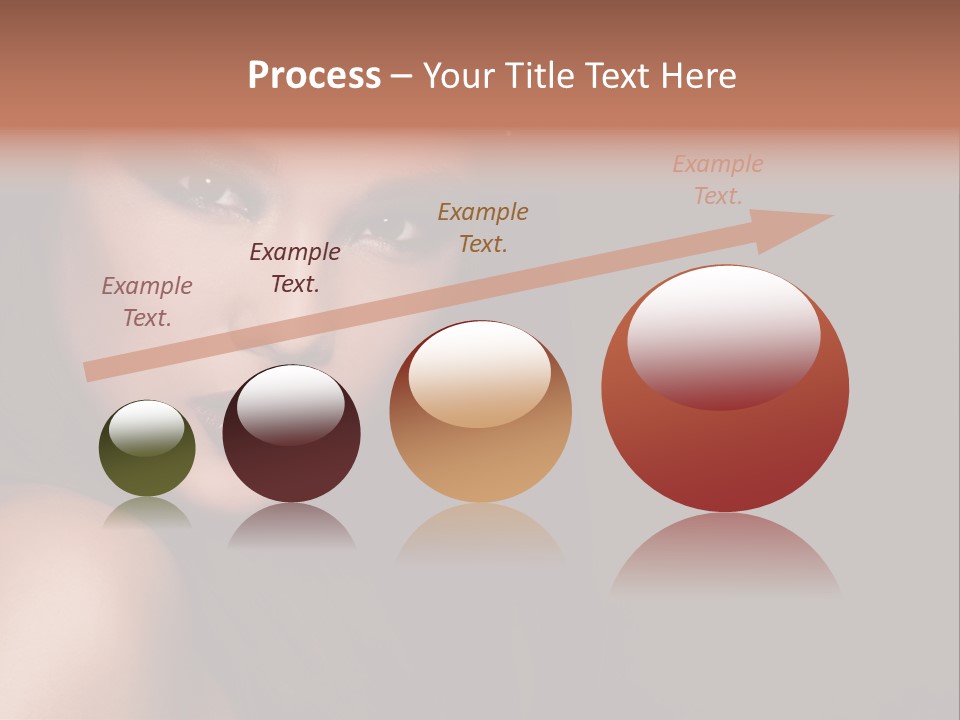 Process – Your Title Text Here

Example Text.

Example Text.

Example Text.

Example Text.